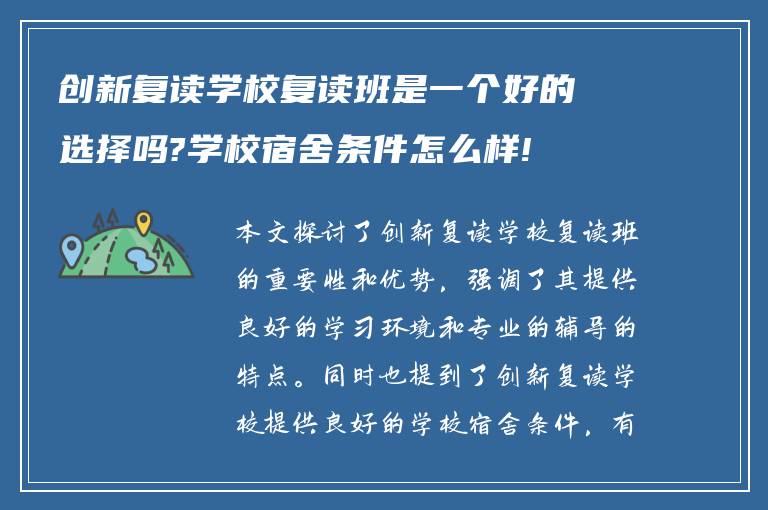 创新复读学校复读班是一个好的选择吗?学校宿舍条件怎么样!

本文探讨了创新复读学校复读班的重要性和优势，强调了其提供良好的学习环境和专业的辅导的特点。同时也提到了创新复读学校提供良好的学校宿舍条件，有